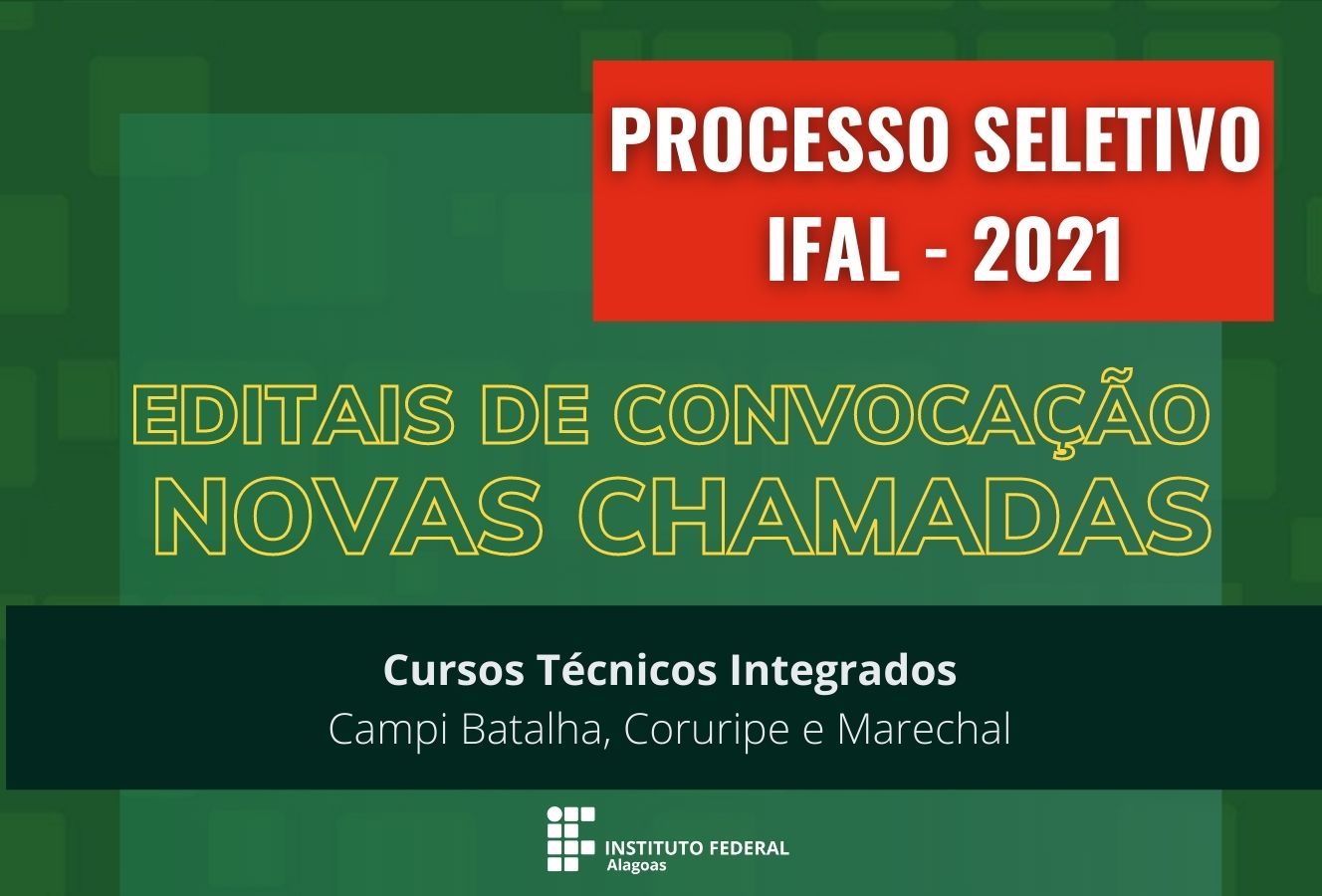 PROCESSO SELETIVO
IFAL - 2021

EDITAIS DE CONVOCAÇÃO
NOVAS CHAMADAS

Cursos Técnicos Integrados
Campi Batalha, Coruripe e Marechal

INSTITUTO FEDERAL
Alagoas